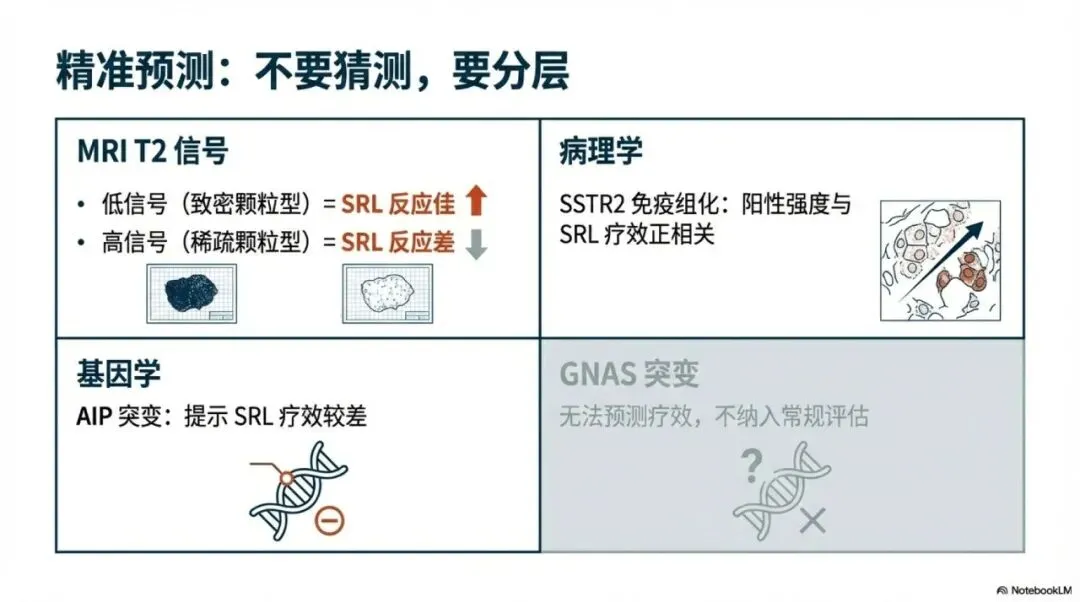 精准预测：不要猜测，要分层

MRI T2 信号

• 低信号（致密颗粒型）= SRL 反应佳
• 高信号（稀疏颗粒型）= SRL 反应差

病理学

SSTR2 免疫组化：阳性强度与 SRL 疗效正相关

基因学

AIP 突变：提示 SRL 疗效较差

GNAS 突变

无法预测疗效，不纳入常规评估

?

NotebookLM